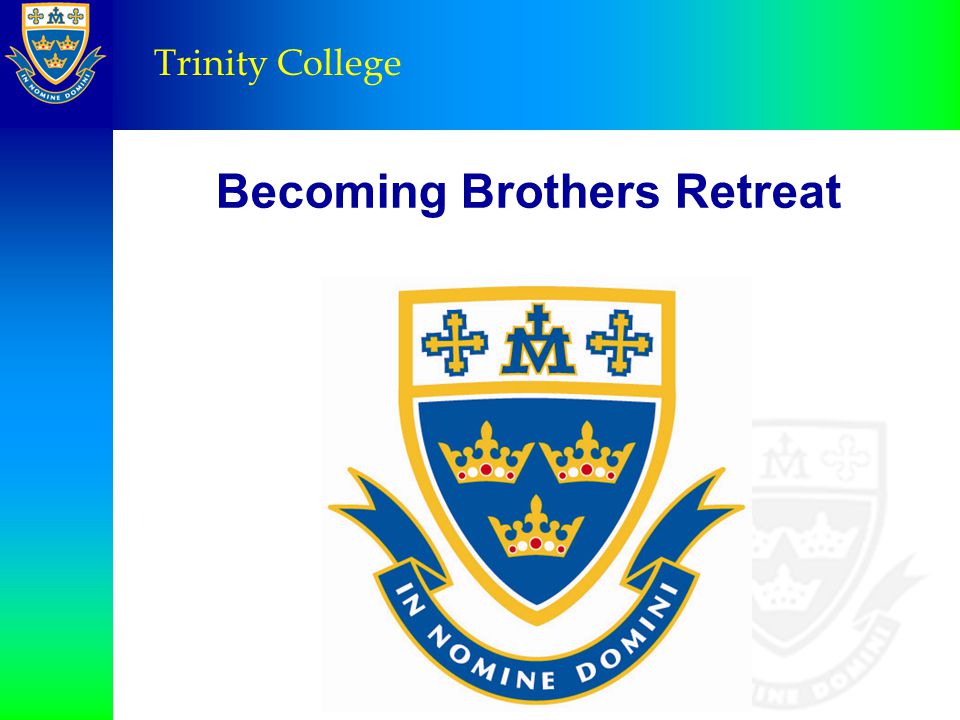 IN NOMINE DOMINI

Trinity College

Becoming Brothers Retreat

M

IN NOMINE DOMINI